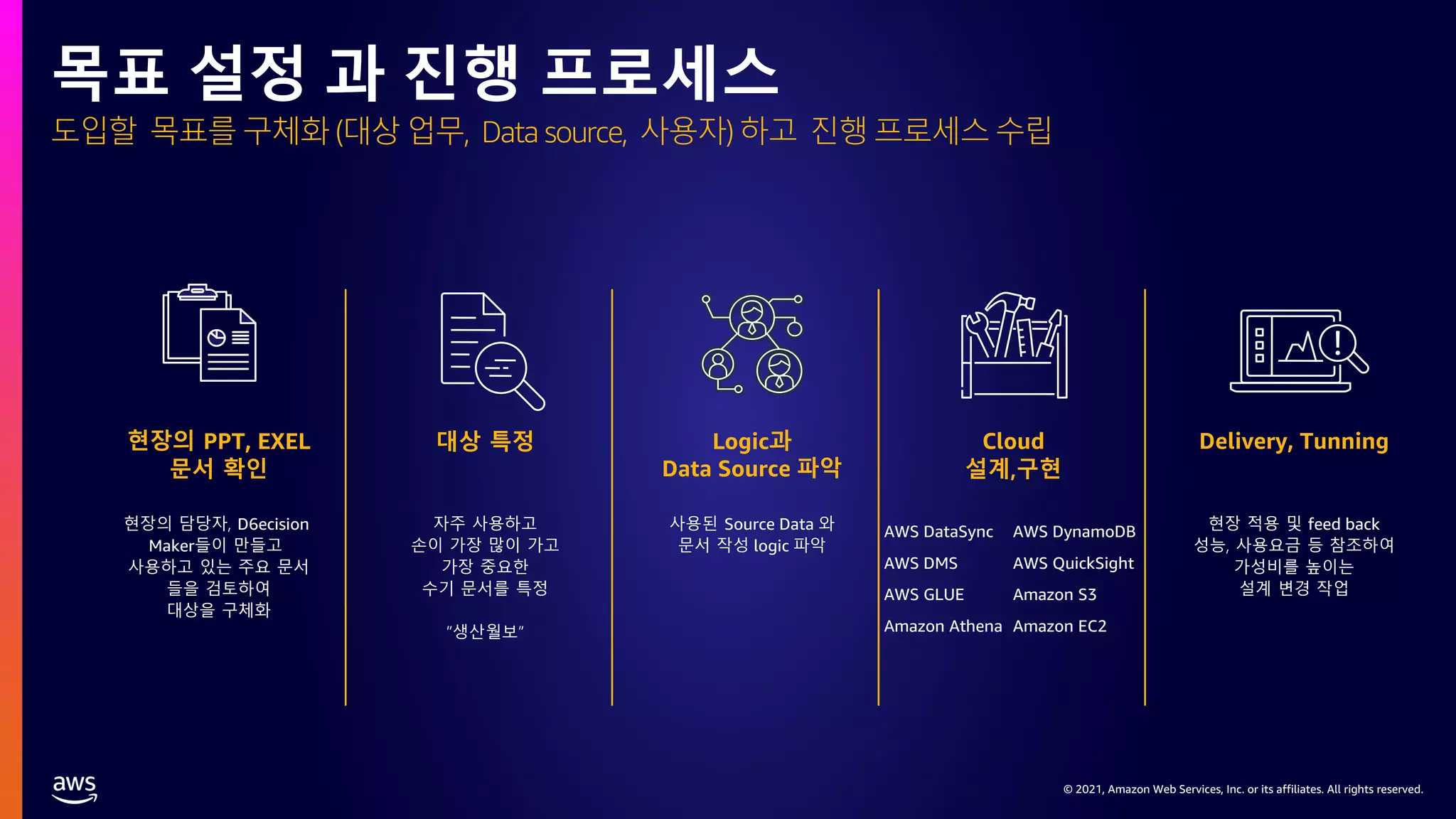 목표 설정 과 진행 프로세스

도입할 목표를 구체화 (대상 업무, Data source, 사용자) 하고 진행 프로세스 수립

현장의 PPT, EXEL 문서 확인

현장의 담당자, D6ecision Maker들이 만들고 사용하고 있는 주요 문서 들을 검토하여 대상을 구체화

대상 특정

자주 사용하고 손이 가장 많이 가고 가장 중요한 수기 문서를 특정

"생산월보"

Logic과 Data Source 파악

사용된 Source Data 와 문서 작성 logic 파악

Cloud 설계,구현

AWS DataSync
AWS DMS
AWS GLUE
Amazon Athena

AWS DynamoDB
AWS QuickSight
Amazon S3
Amazon EC2

Delivery, Tunning

현장 적용 및 feed back 성능, 사용요금 등 참조하여 가성비를 높이는 설계 변경 작업

aws

© 2021, Amazon Web Services, Inc. or its affiliates. All rights reserved.